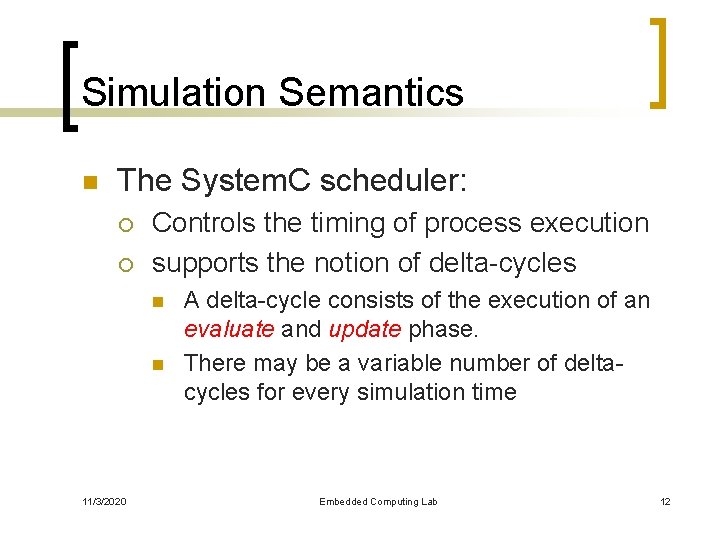 Simulation Semantics

The SystemC scheduler:

Controls the timing of process execution

supports the notion of delta-cycles

A delta-cycle consists of the execution of an evaluate and update phase.

There may be a variable number of delta-cycles for every simulation time

11/3/2020 Embedded Computing Lab 12